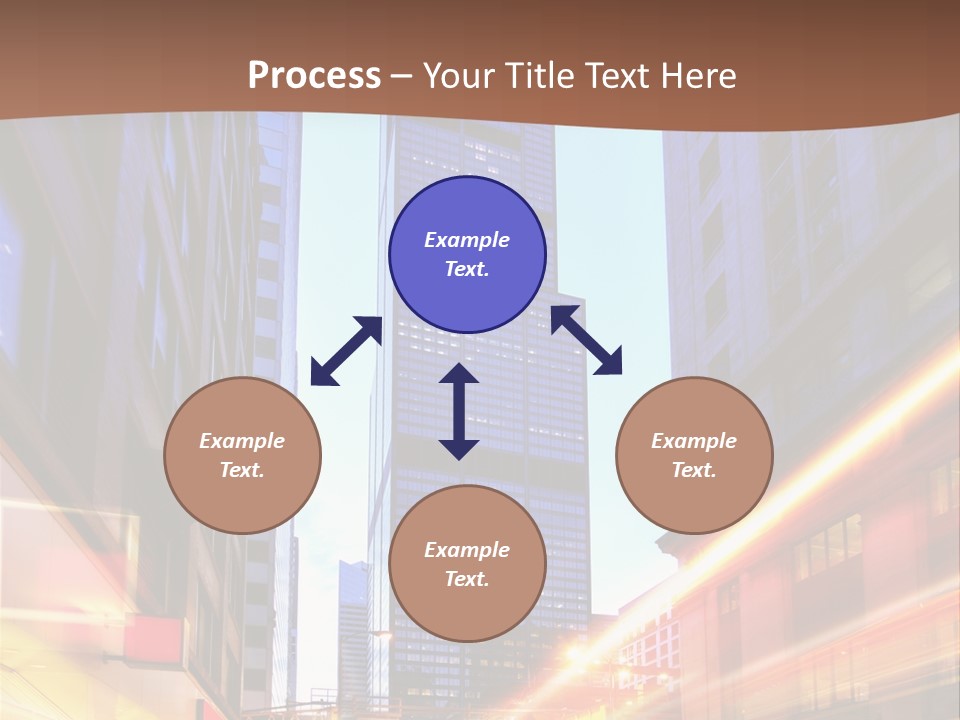 Process – Your Title Text Here

Example Text.

Example Text.

Example Text.

Example Text.